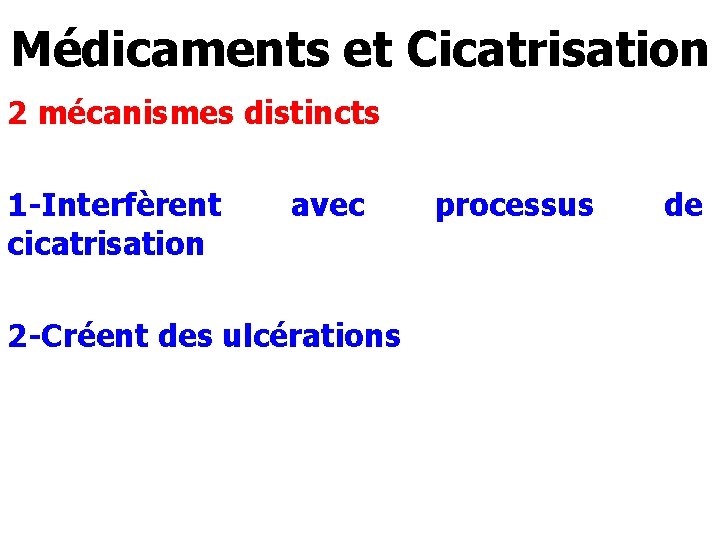 Médicaments et Cicatrisation

2 mécanismes distincts

1-Interfèrent avec processus de cicatrisation

2-Créent des ulcérations